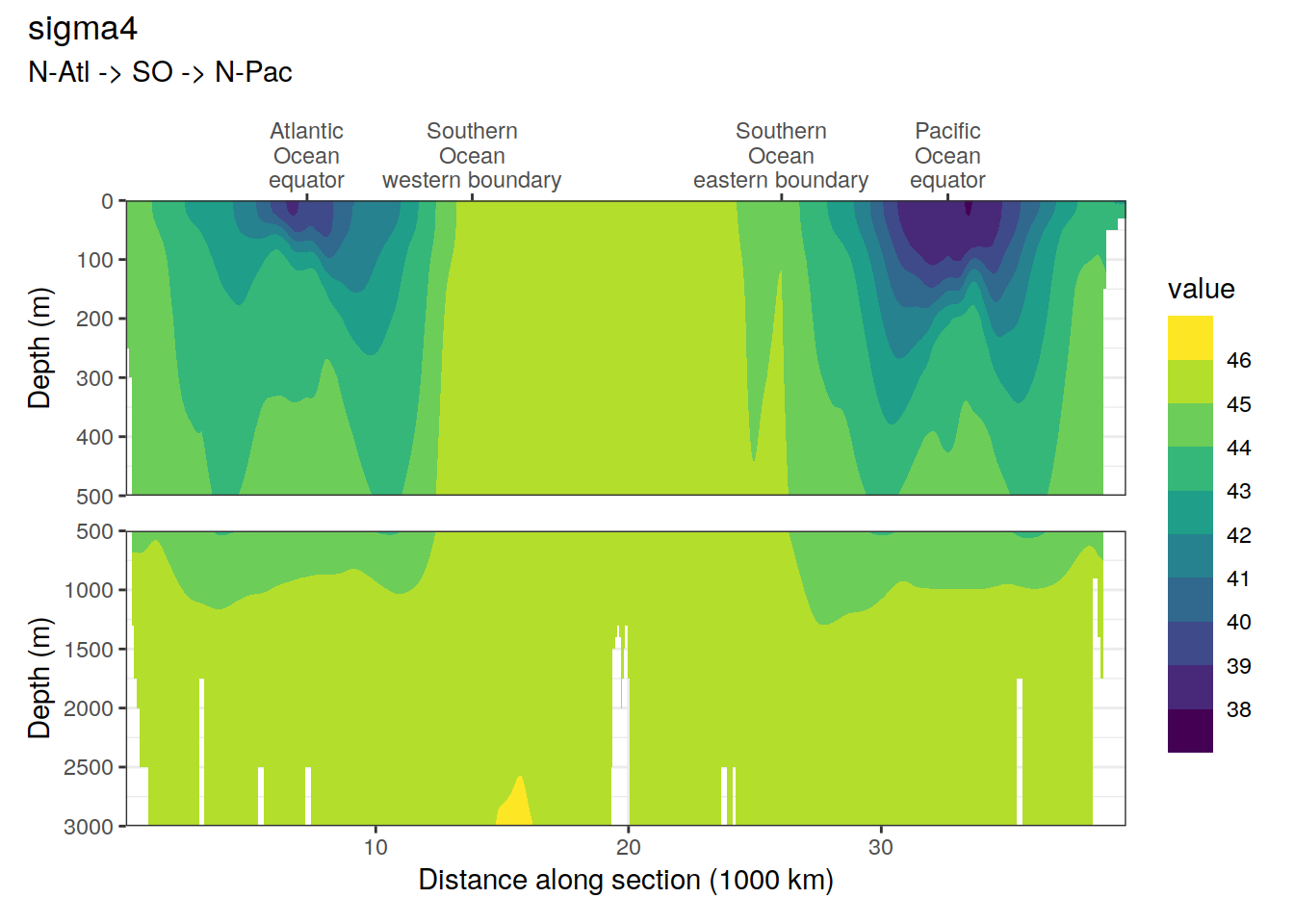 sigma4
N-Atl -> SO -> N-Pac

Atlantic Ocean equator
Southern Ocean western boundary
Southern Ocean eastern boundary
Pacific Ocean equator

Depth (m)
0
100
200
300
400
500

Depth (m)
500
1000
1500
2000
2500
3000

10
20
30
Distance along section (1000 km)

value
46
45
44
43
42
41
40
39
38